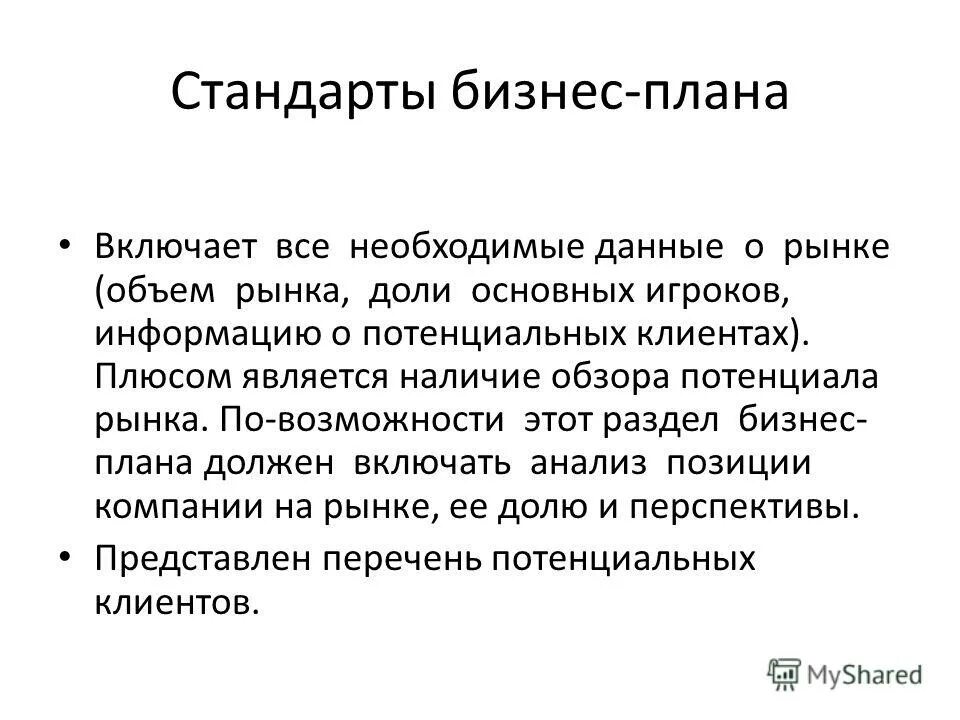 Стандарты бизнес-плана

• Включает все необходимые данные о рынке (объем рынка, доли основных игроков, информацию о потенциальных клиентах). Плюсом является наличие обзора потенциала рынка. По-возможности этот раздел бизнес-плана должен включать анализ позиции компании на рынке, ее долю и перспективы.

• Представлен перечень потенциальных клиентов.

MyShared